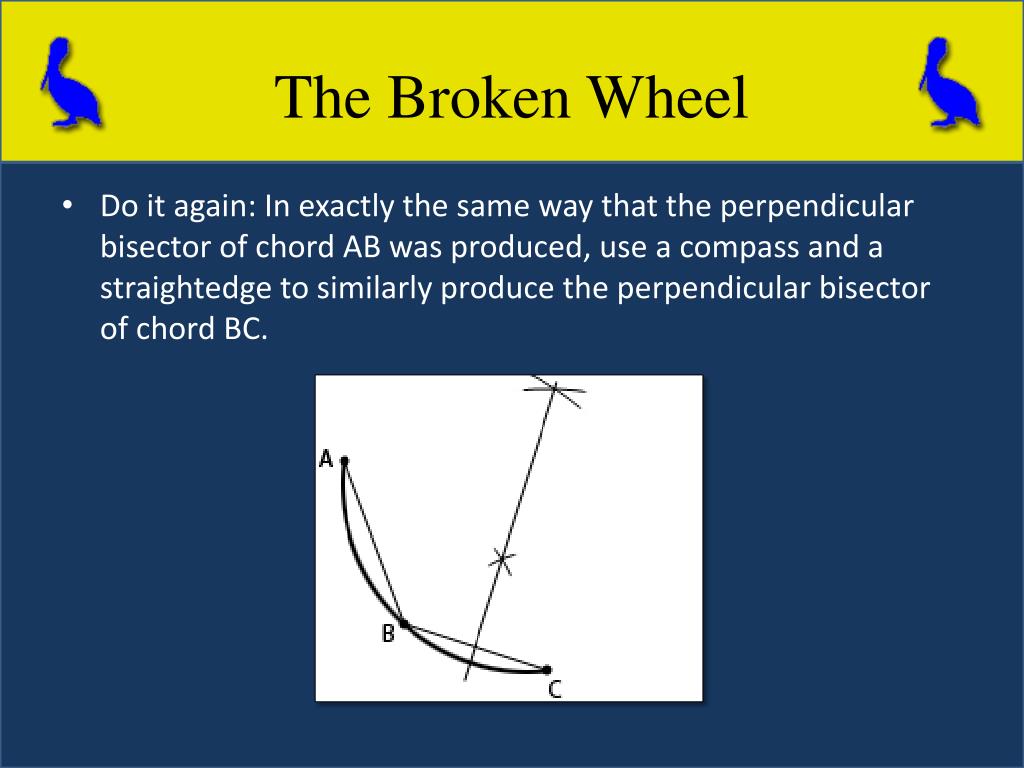 The Broken Wheel

• Do it again: In exactly the same way that the perpendicular bisector of chord AB was produced, use a compass and a straightedge to similarly produce the perpendicular bisector of chord BC.

A

B

C